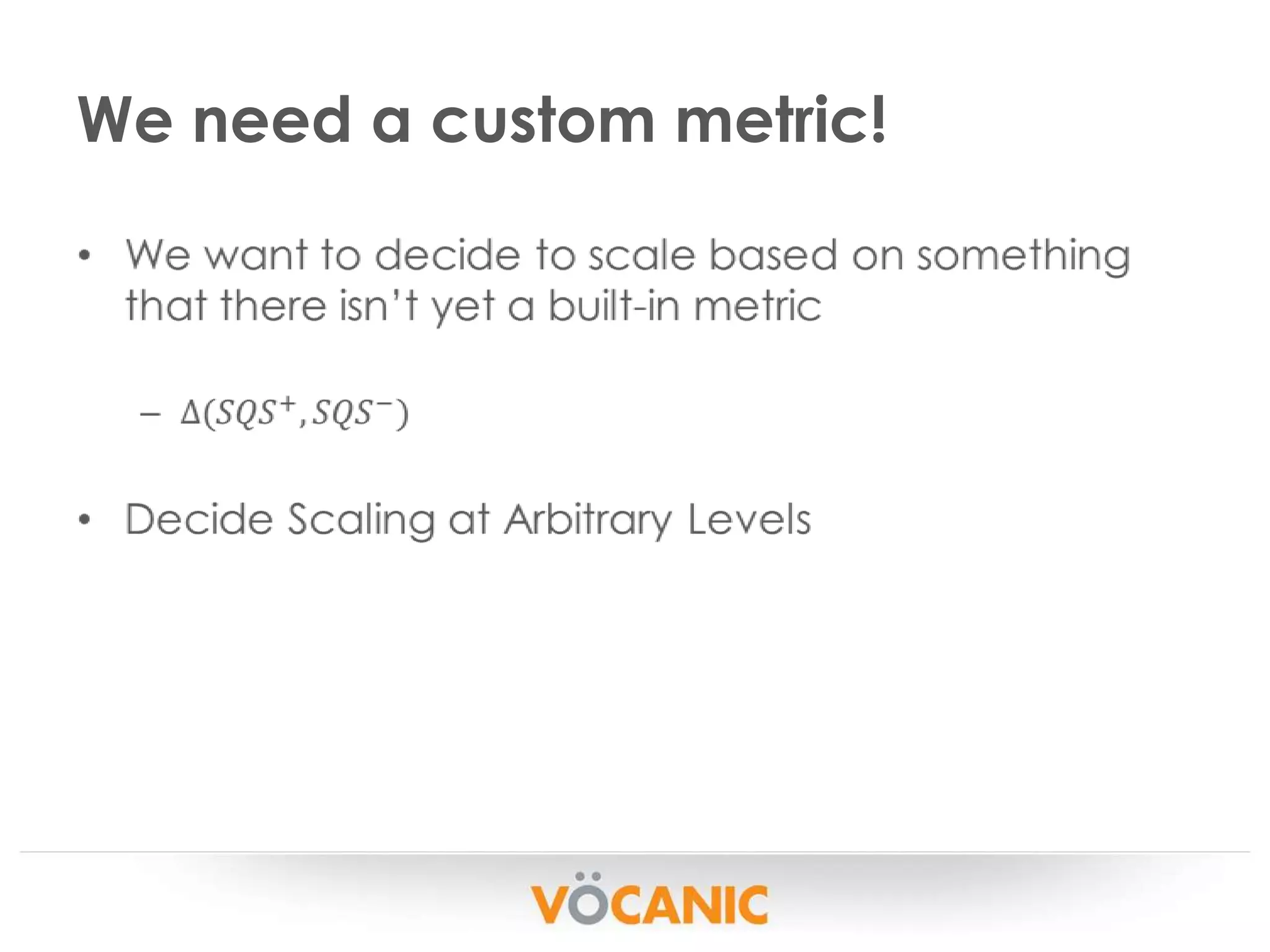 We need a custom metric!

• We want to decide to scale based on something that there isn't yet a built-in metric

– $\Delta(SQS^{+}, SQS^{-})$

• Decide Scaling at Arbitrary Levels

VÖCANIC